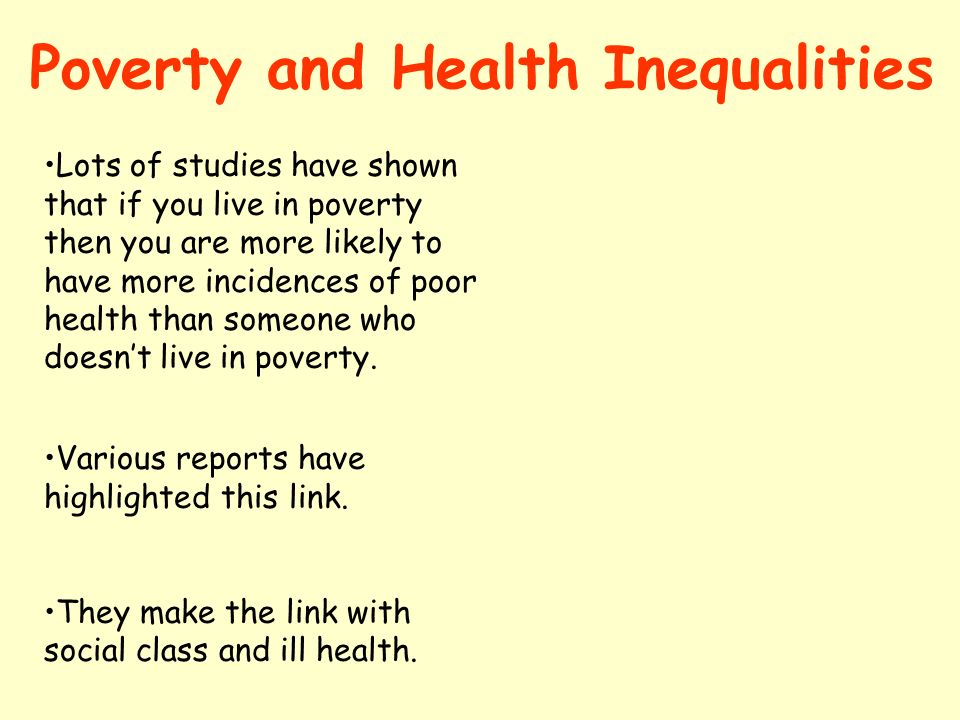 Poverty and Health Inequalities

•Lots of studies have shown that if you live in poverty then you are more likely to have more incidences of poor health than someone who doesn't live in poverty.

•Various reports have highlighted this link.

•They make the link with social class and ill health.